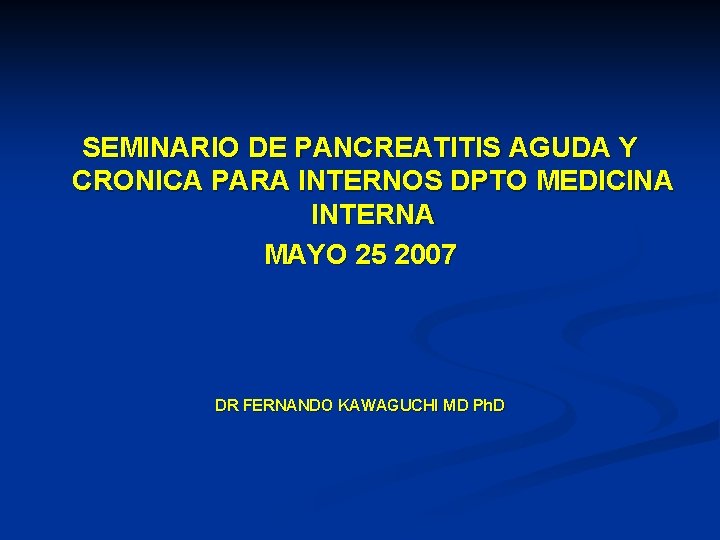 SEMINARIO DE PANCREATITIS AGUDA Y CRONICA PARA INTERNOS DPTO MEDICINA INTERNA

MAYO 25 2007

DR FERNANDO KAWAGUCHI MD PhD